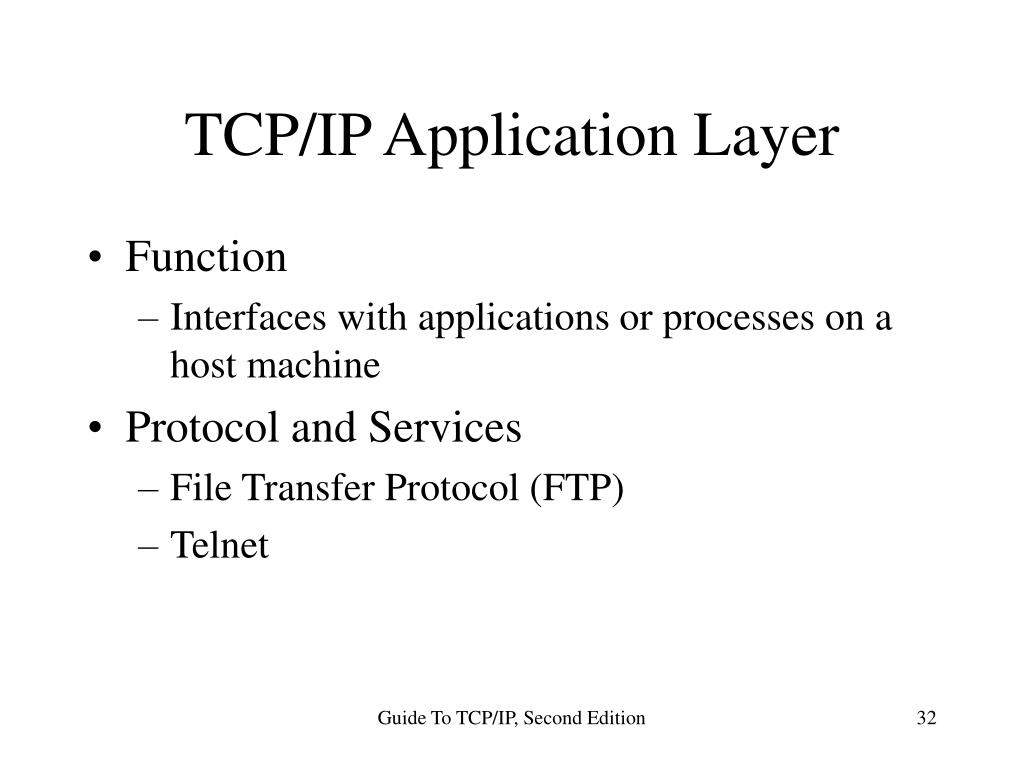 TCP/IP Application Layer

• Function
– Interfaces with applications or processes on a host machine
• Protocol and Services
– File Transfer Protocol (FTP)
– Telnet

Guide To TCP/IP, Second Edition

32